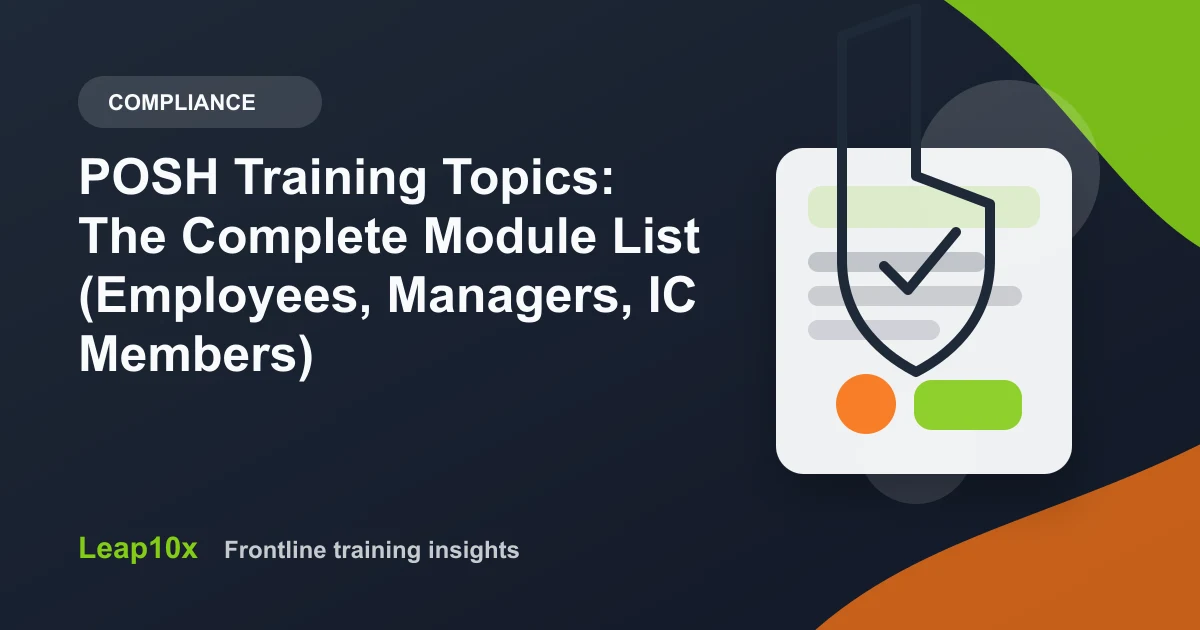 COMPLIANCE

POSH Training Topics: The Complete Module List (Employees, Managers, IC Members)

Leap10x Frontline training insights